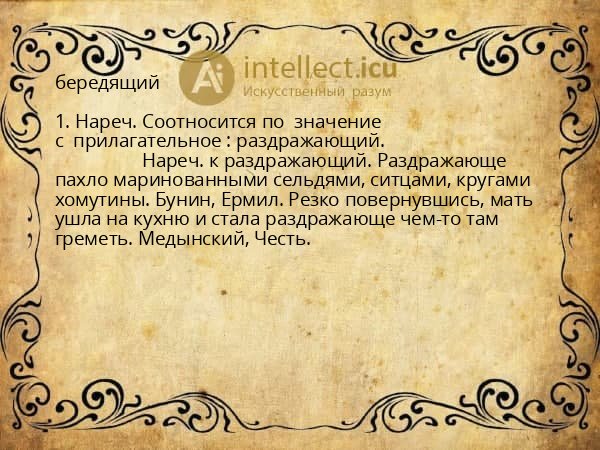 Ai intellect.icu
Искусственный разум

бередящий

1. Нареч. Соотносится по значение с прилагательное : раздражающий.
Нареч. к раздражающий. Раздражающе пахло маринованными сельдями, ситцами, кругами хомутины. Бунин, Ермил. Резко повернувшись, мать ушла на кухню и стала раздражающе чем-то там греметь. Медынский, Честь.